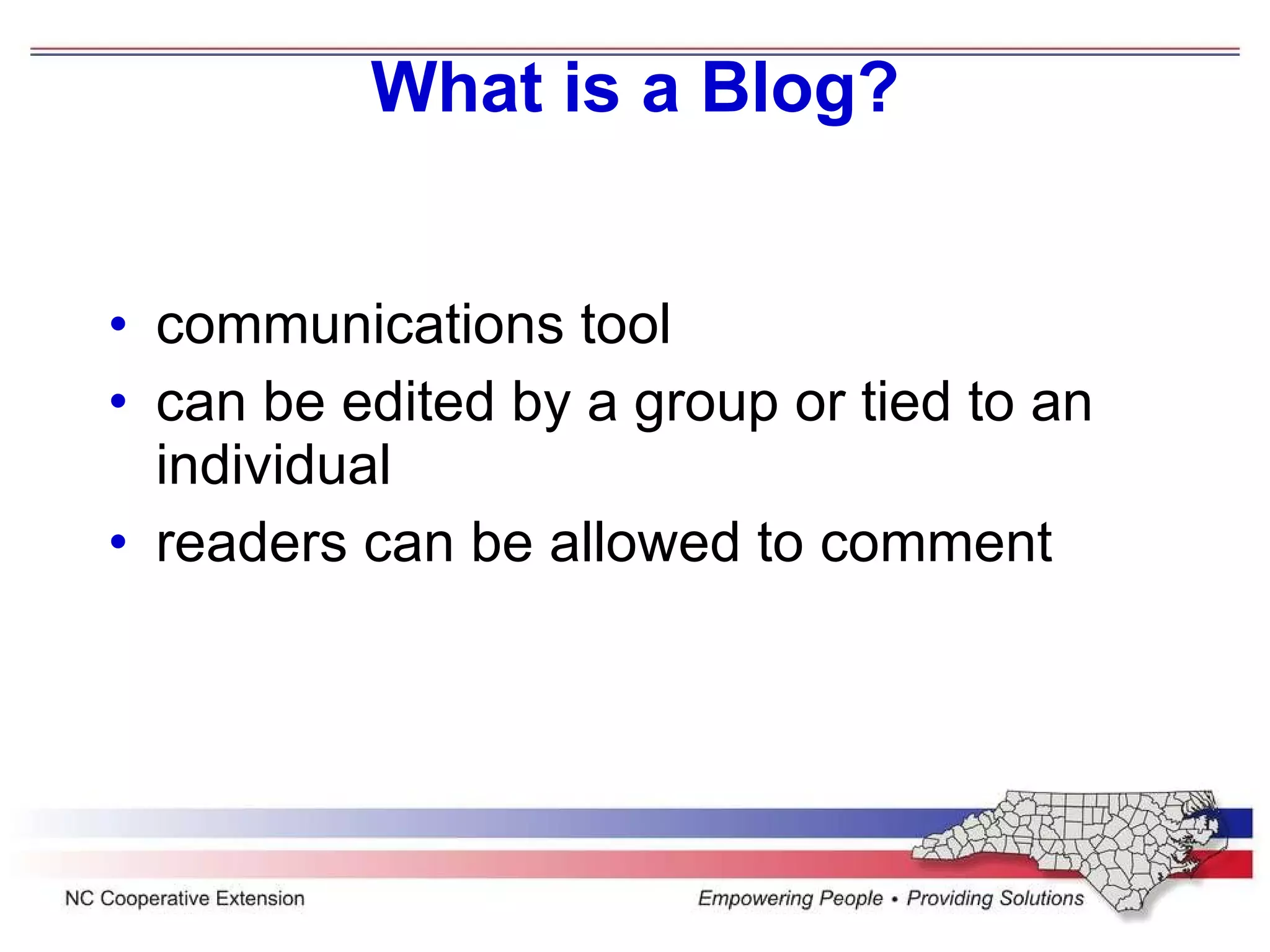 What is a Blog?

• communications tool
• can be edited by a group or tied to an individual
• readers can be allowed to comment

NC Cooperative Extension

Empowering People • Providing Solutions